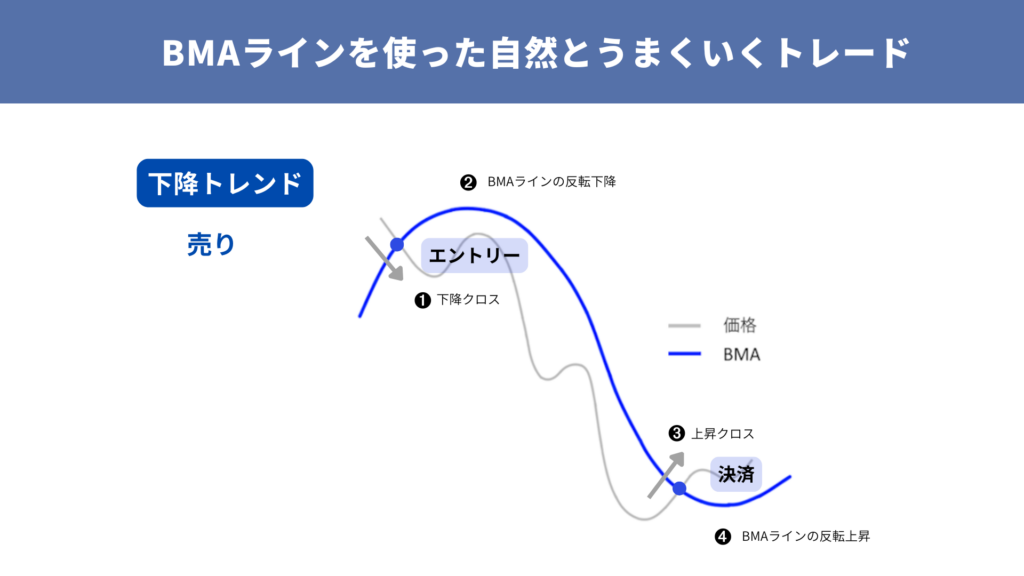 BMAラインを使った自然とうまくいくトレード

下降トレンド

売り

❷ BMAラインの反転下降

エントリー

❶ 下降クロス

価格

BMA

❸ 上昇クロス

決済

❹ BMAラインの反転上昇